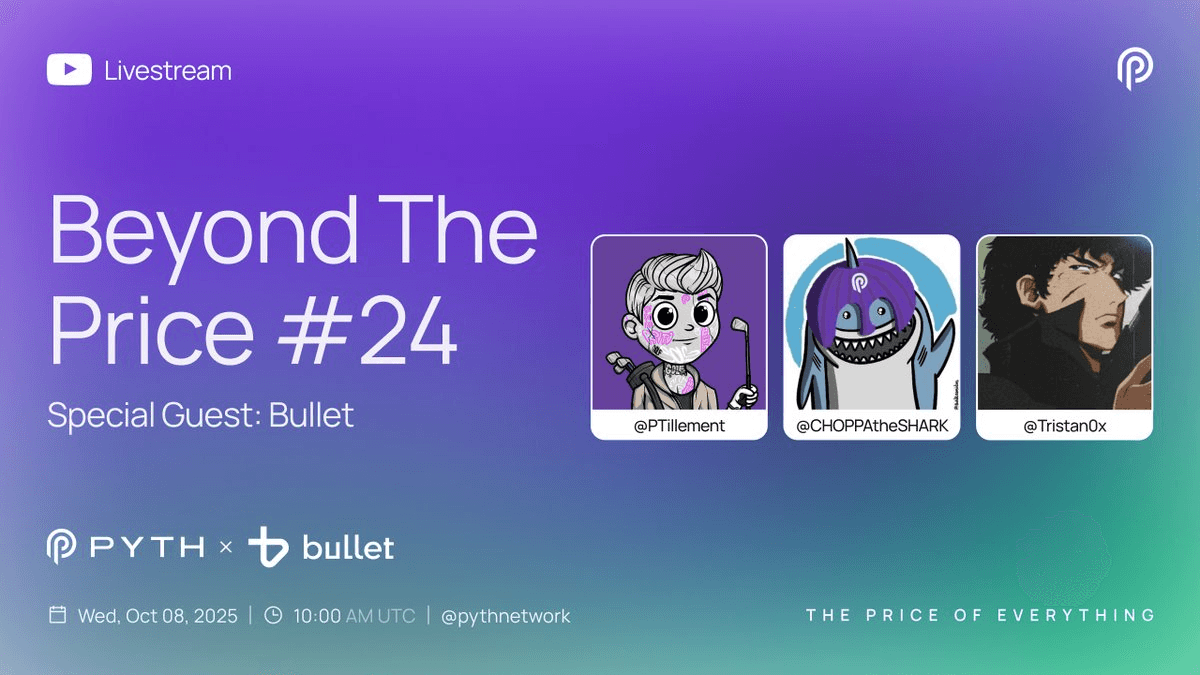 Livestream

Beyond The Price #24

Special Guest: Bullet

@PTillement

@CHOPPAtheSHARK

@Tristan0x

PYTH × bullet

Wed, Oct 08, 2025 | 10:00 AM UTC | @pythnetwork

THE PRICE OF EVERYTHING